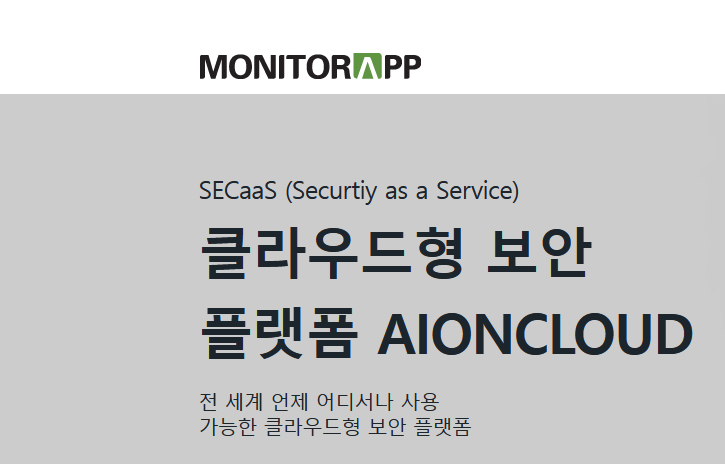 MONITORAPP

SECaaS (Securtiy as a Service)

클라우드형 보안 플랫폼 AIONCLOUD

전 세계 언제 어디서나 사용 가능한 클라우드형 보안 플랫폼